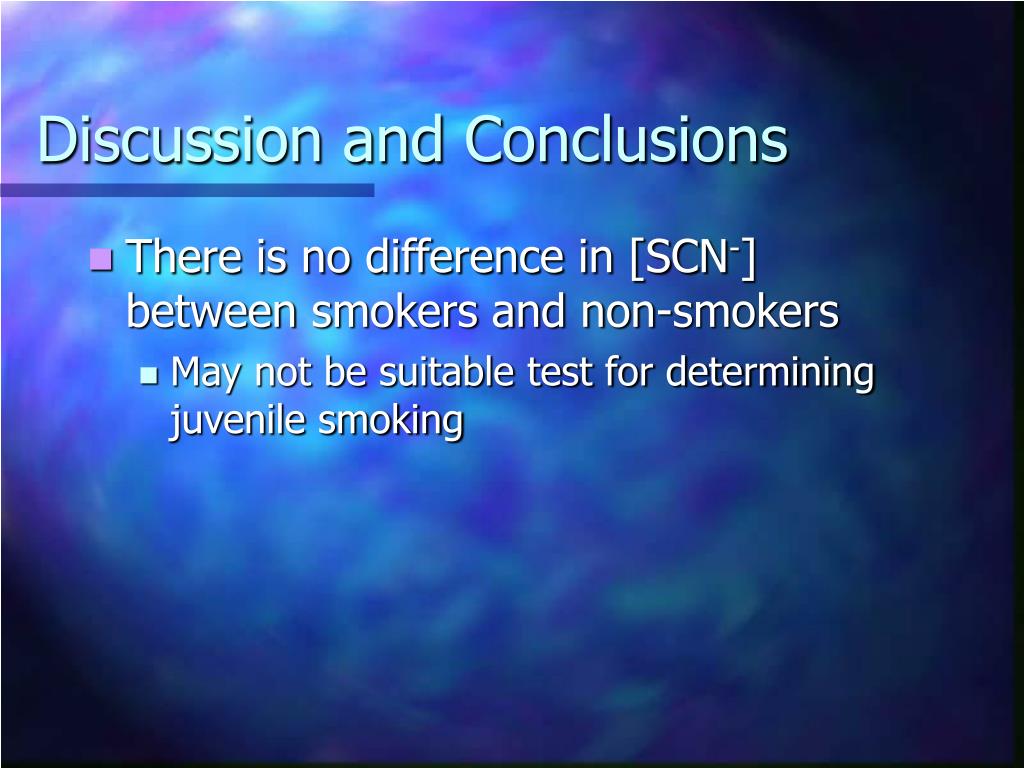 Discussion and Conclusions

There is no difference in [$SCN^-$] between smokers and non-smokers

May not be suitable test for determining juvenile smoking